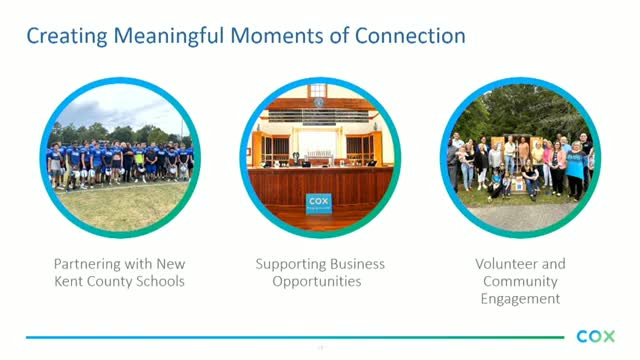 Creating Meaningful Moments of Connection

COX

Partnering with New Kent County Schools

Supporting Business Opportunities

Volunteer and Community Engagement

COX